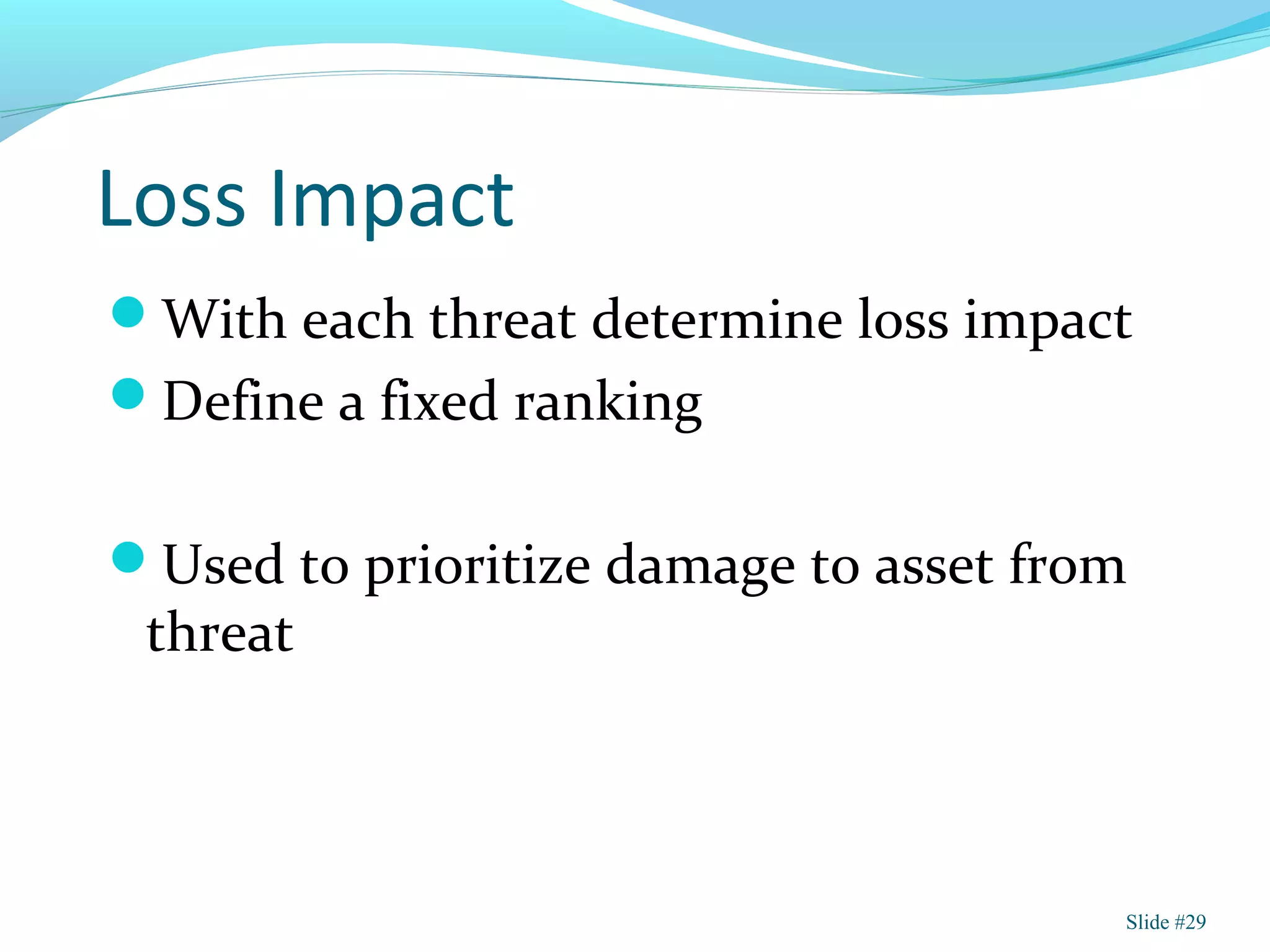 Loss Impact

- With each threat determine loss impact
- Define a fixed ranking

- Used to prioritize damage to asset from threat

Slide #29